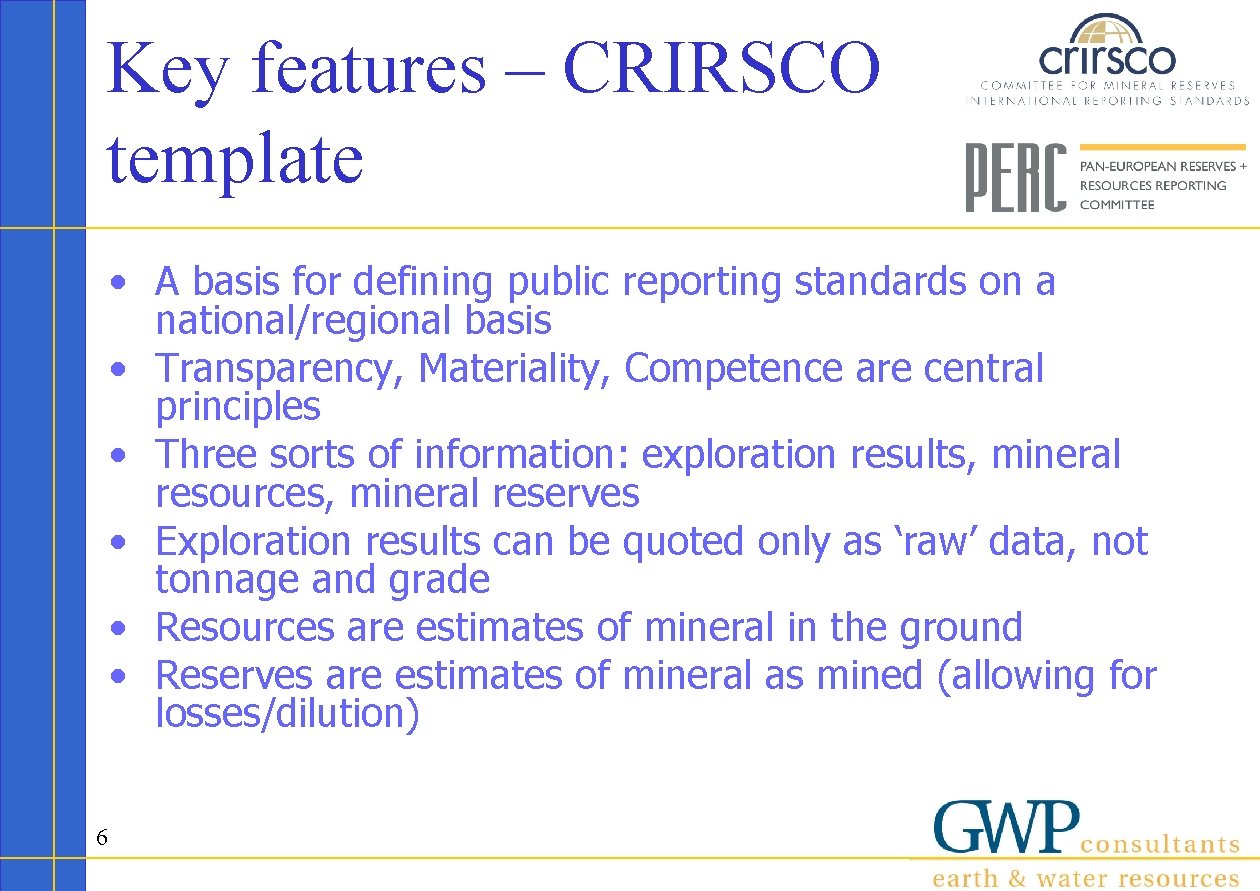 Key features – CRIRSCO template

crirsco
COMMITTEE FOR MINERAL RESERVES INTERNATIONAL REPORTING STANDARDS

PERC
PAN-EUROPEAN RESERVES + RESOURCES REPORTING COMMITTEE

• A basis for defining public reporting standards on a national/regional basis
• Transparency, Materiality, Competence are central principles
• Three sorts of information: exploration results, mineral resources, mineral reserves
• Exploration results can be quoted only as ‘raw’ data, not tonnage and grade
• Resources are estimates of mineral in the ground
• Reserves are estimates of mineral as mined (allowing for losses/dilution)

6

GWP consultants
earth & water resources